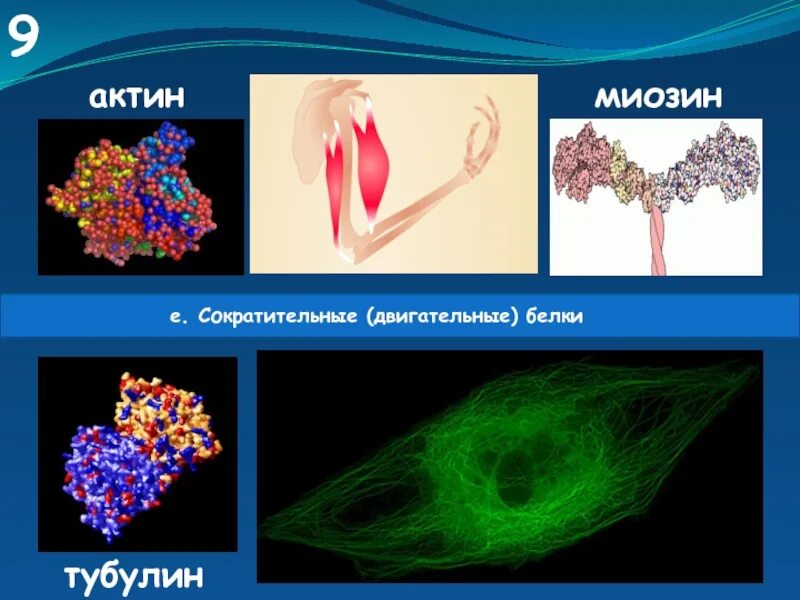 9

актин

миозин

е. Сократительные (двигательные) белки

тубулин